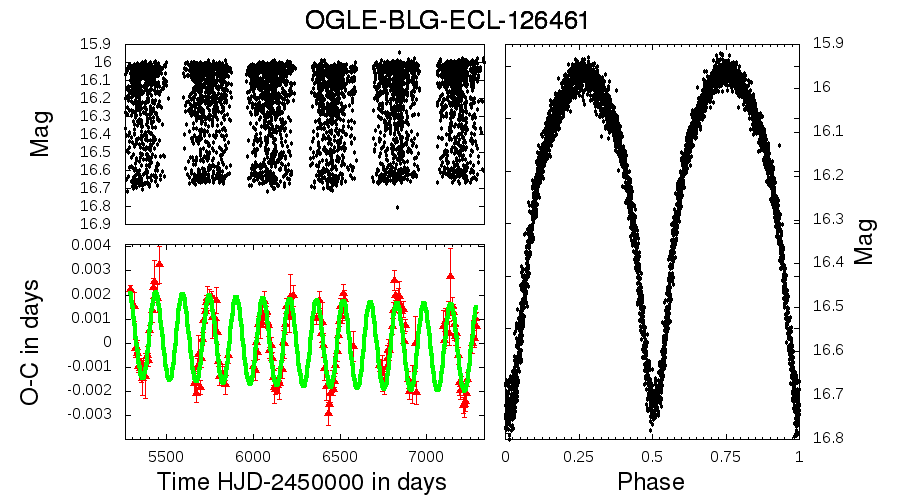 OGLE-BLG-ECL-126461

Mag
15.9
16
16.1
16.2
16.3
16.4
16.5
16.6
16.7
16.8
16.9

O-C in days
0.004
0.003
0.002
0.001
0
-0.001
-0.002
-0.003

5500
6000
6500
7000
Time HJD-2450000 in days

15.9
16
16.1
16.2
16.3
16.4
16.5
16.6
16.7
16.8
Mag

0
0.25
0.5
0.75
1
Phase